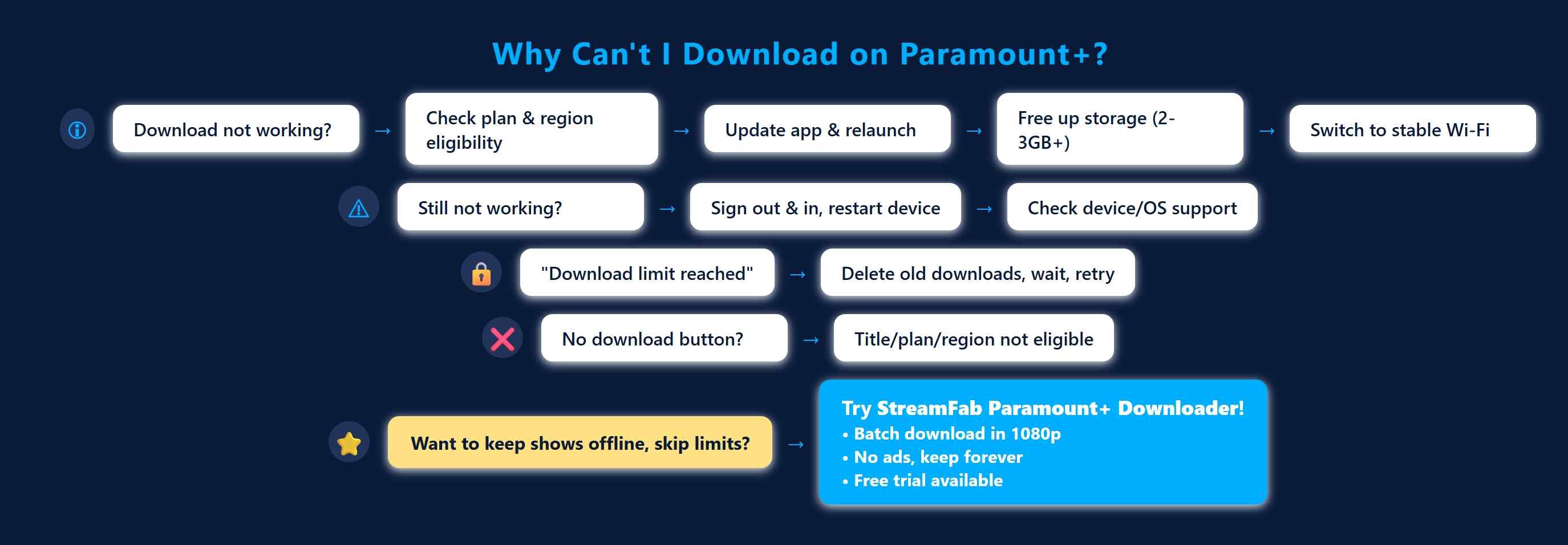 Why Can't I Download on Paramount+?

Download not working? → Check plan & region eligibility → Update app & relaunch → Free up storage (2-3GB+) → Switch to stable Wi-Fi

Still not working? → Sign out & in, restart device → Check device/OS support

"Download limit reached" → Delete old downloads, wait, retry

No download button? → Title/plan/region not eligible

Want to keep shows offline, skip limits? →

Try StreamFab Paramount+ Downloader!
• Batch download in 1080p
• No ads, keep forever
• Free trial available